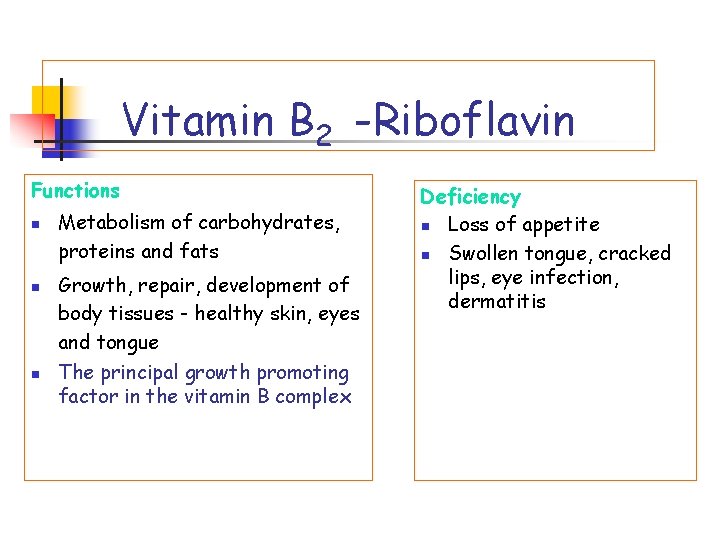 Vitamin $B_2$ -Riboflavin

Functions

- Metabolism of carbohydrates, proteins and fats
- Growth, repair, development of body tissues - healthy skin, eyes and tongue
- The principal growth promoting factor in the vitamin B complex

Deficiency

- Loss of appetite
- Swollen tongue, cracked lips, eye infection, dermatitis